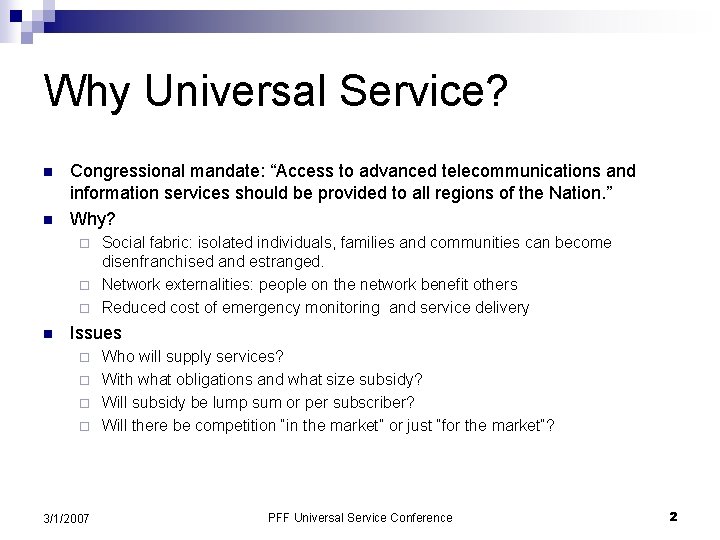 Why Universal Service?

Congressional mandate: “Access to advanced telecommunications and information services should be provided to all regions of the Nation.”

Why?

Social fabric: isolated individuals, families and communities can become disenfranchised and estranged.

Network externalities: people on the network benefit others

Reduced cost of emergency monitoring and service delivery

Issues

Who will supply services?

With what obligations and what size subsidy?

Will subsidy be lump sum or per subscriber?

Will there be competition "in the market" or just "for the market"?

3/1/2007

PFF Universal Service Conference

2